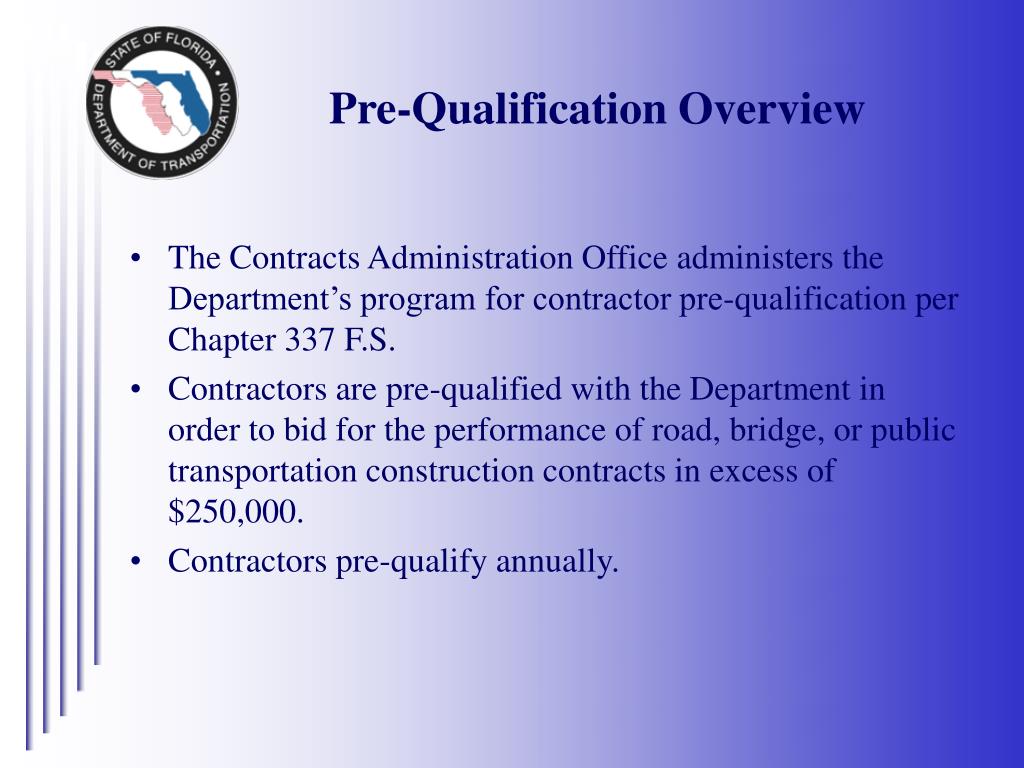 STATE OF FLORIDA
DEPARTMENT OF TRANSPORTATION

Pre-Qualification Overview

• The Contracts Administration Office administers the Department's program for contractor pre-qualification per Chapter 337 F.S.

• Contractors are pre-qualified with the Department in order to bid for the performance of road, bridge, or public transportation construction contracts in excess of \$250,000.

• Contractors pre-qualify annually.